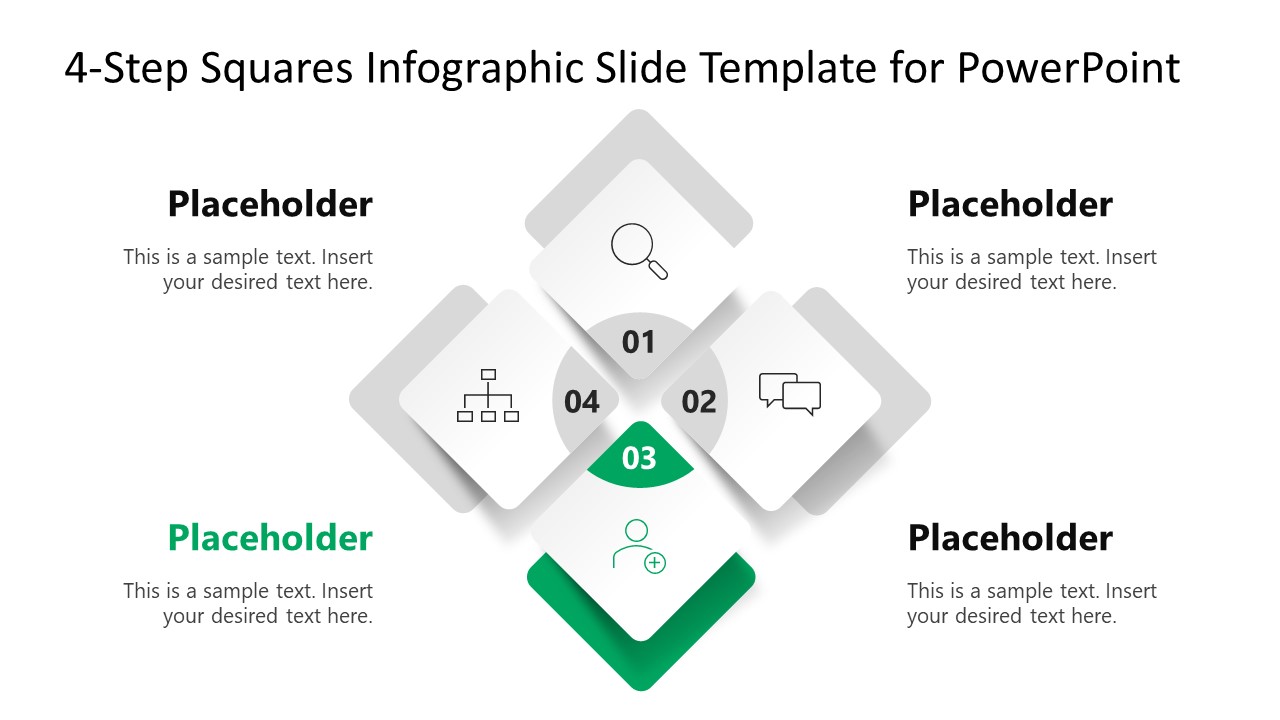 4-Step Squares Infographic Slide Template for PowerPoint

Placeholder

This is a sample text. Insert your desired text here.

Placeholder

This is a sample text. Insert your desired text here.

01

04

02

03

Placeholder

This is a sample text. Insert your desired text here.

Placeholder

This is a sample text. Insert your desired text here.